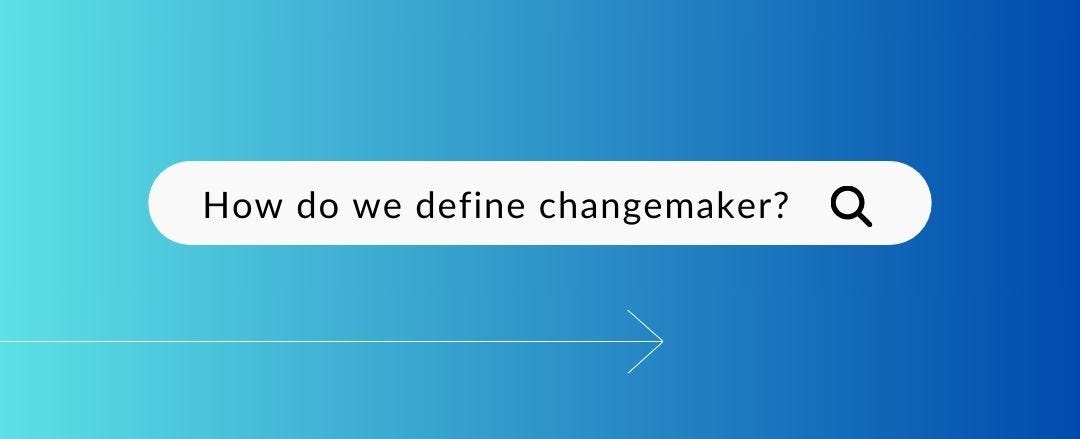 How do we define changemaker?